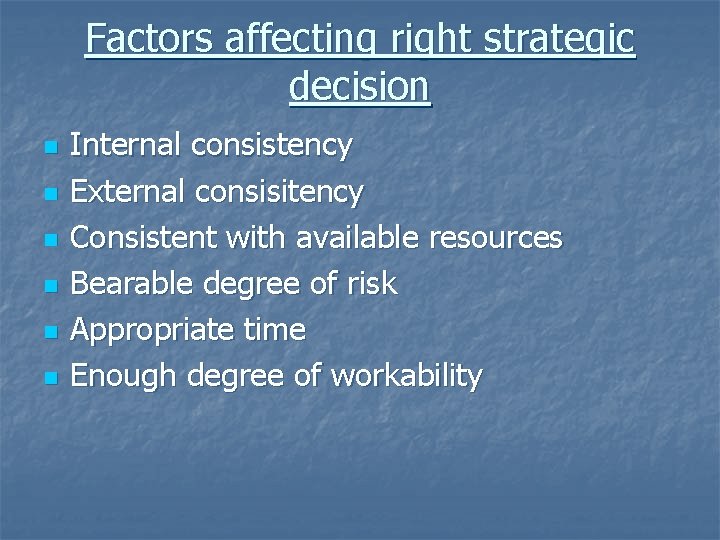 Factors affecting right strategic decision

- Internal consistency
- External consisitency
- Consistent with available resources
- Bearable degree of risk
- Appropriate time
- Enough degree of workability